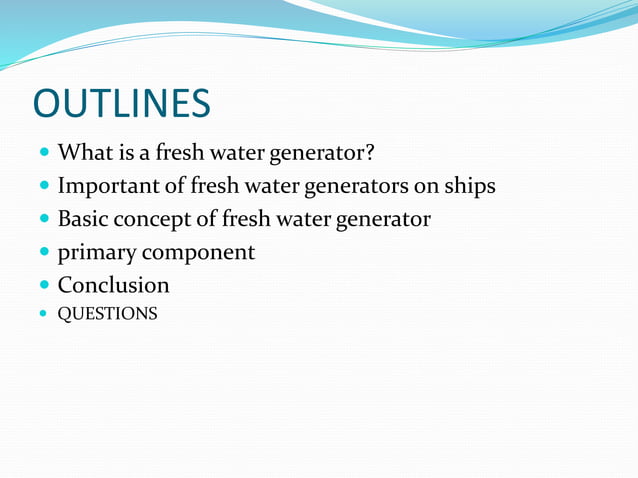 OUTLINES

- What is a fresh water generator?
- Important of fresh water generators on ships
- Basic concept of fresh water generator
- primary component
- Conclusion
- QUESTIONS